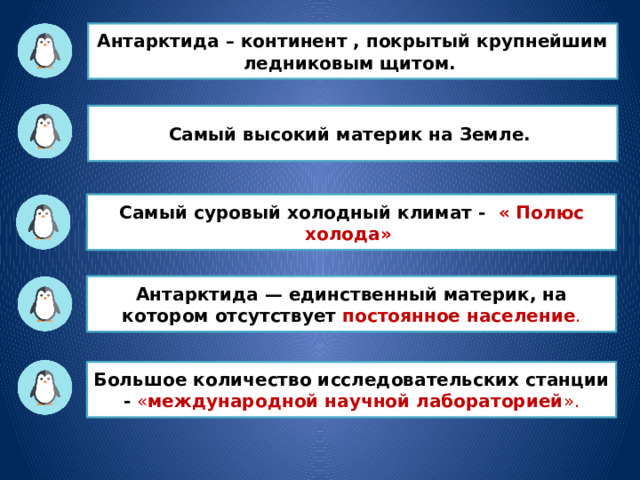 Антарктида – континент , покрытый крупнейшим ледниковым щитом.

Самый высокий материк на Земле.

Самый суровый холодный климат - « Полюс холода»

Антарктида — единственный материк, на котором отсутствует постоянное население.

Большое количество исследовательских станции - «международной научной лабораторией».